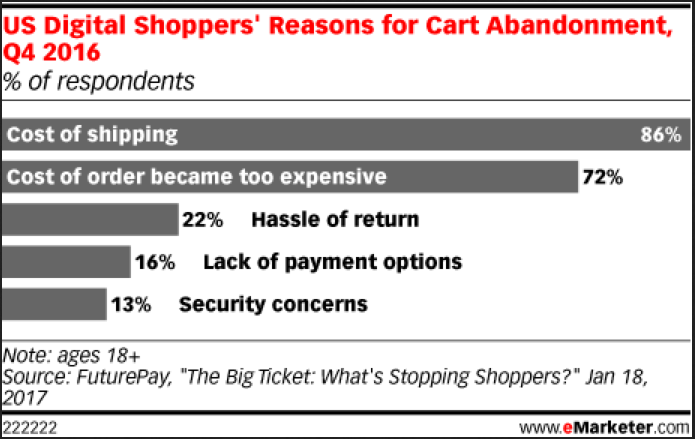 US Digital Shoppers' Reasons for Cart Abandonment, Q4 2016
% of respondents

Cost of shipping 86%
Cost of order became too expensive 72%
22% Hassle of return
16% Lack of payment options
13% Security concerns

Note: ages 18+
Source: FuturePay, "The Big Ticket: What's Stopping Shoppers?" Jan 18, 2017

222222 www.eMarketer.com